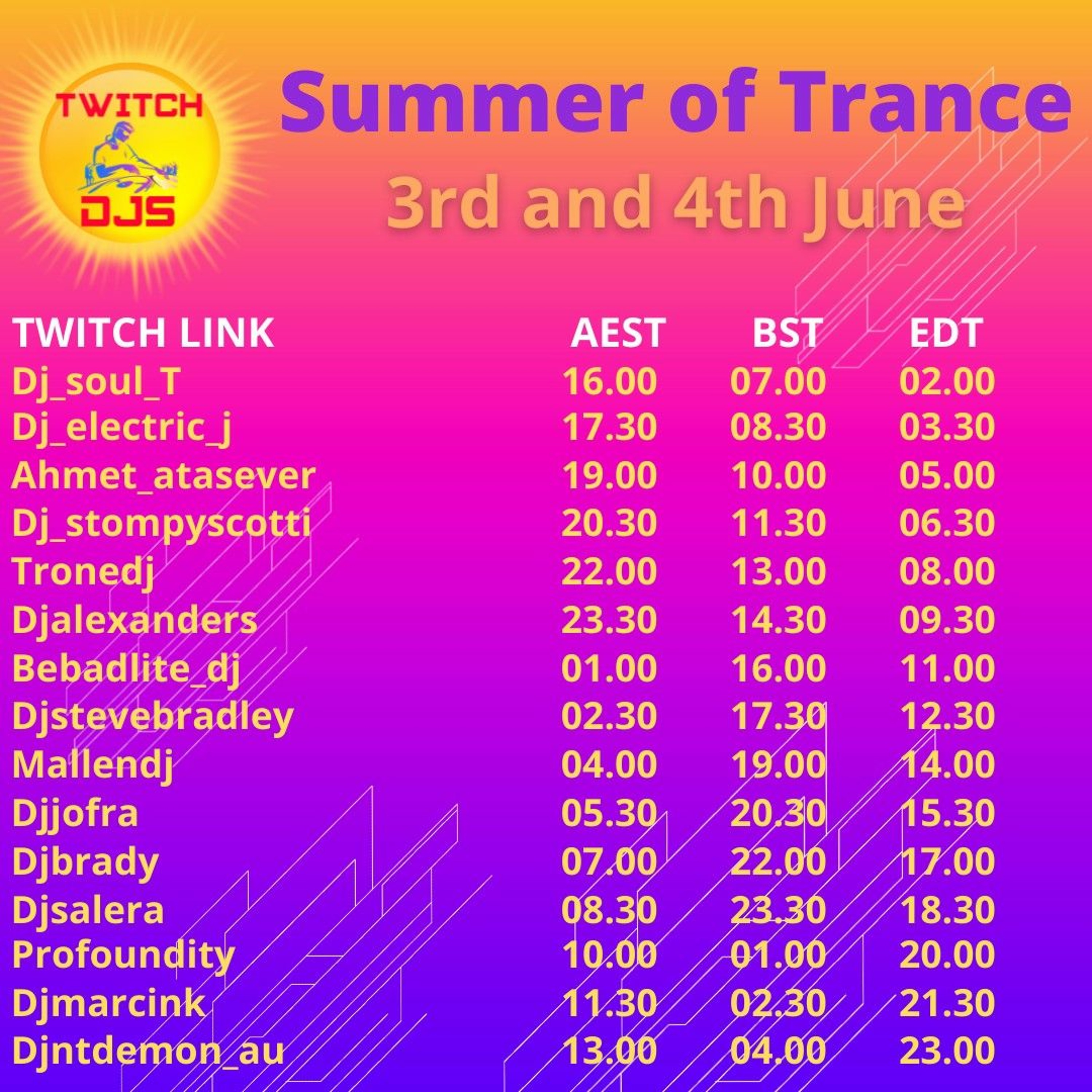 TWITCH DJS

Summer of Trance
3rd and 4th June

| TWITCH LINK | AEST | BST | EDT |
|---|---|---|---|
| Dj_soul_T | 16.00 | 07.00 | 02.00 |
| Dj_electric_j | 17.30 | 08.30 | 03.30 |
| Ahmet_atasever | 19.00 | 10.00 | 05.00 |
| Dj_stompyscotti | 20.30 | 11.30 | 06.30 |
| Tronedj | 22.00 | 13.00 | 08.00 |
| Djalexanders | 23.30 | 14.30 | 09.30 |
| Bebadlite_dj | 01.00 | 16.00 | 11.00 |
| Djstevebradley | 02.30 | 17.30 | 12.30 |
| Mallendj | 04.00 | 19.00 | 14.00 |
| Djjofra | 05.30 | 20.30 | 15.30 |
| Djbrady | 07.00 | 22.00 | 17.00 |
| Djsalera | 08.30 | 23.30 | 18.30 |
| Profoundity | 10.00 | 01.00 | 20.00 |
| Djmarcink | 11.30 | 02.30 | 21.30 |
| Djntdemon_au | 13.00 | 04.00 | 23.00 |